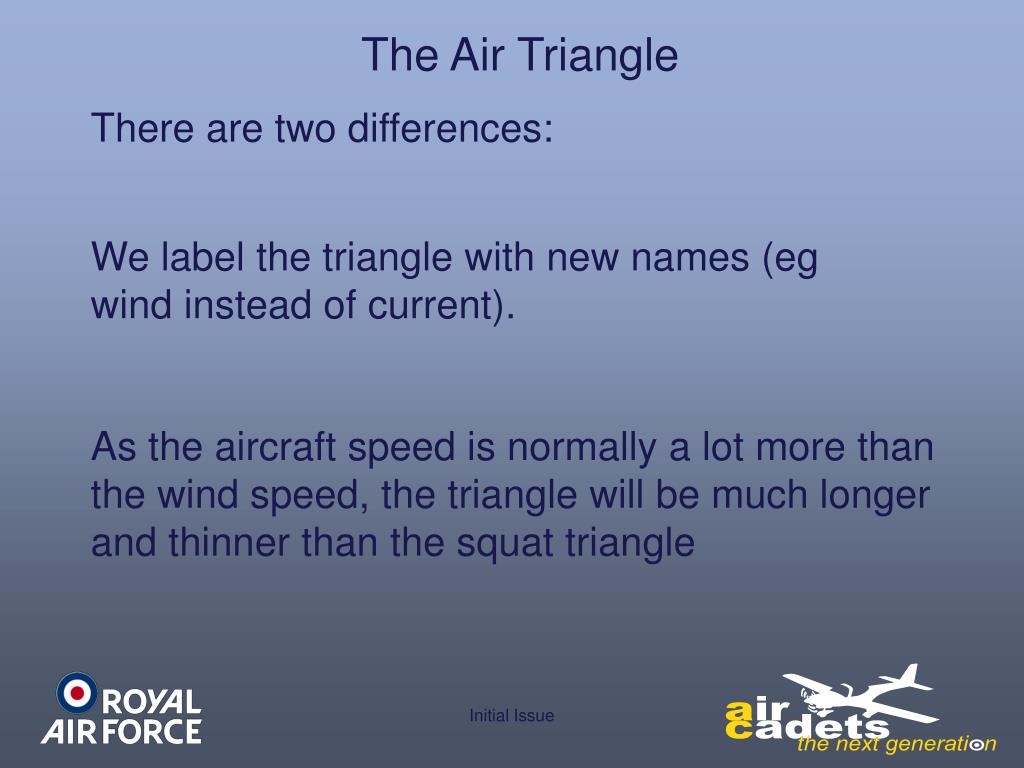 The Air Triangle

There are two differences:

We label the triangle with new names (eg wind instead of current).

As the aircraft speed is normally a lot more than the wind speed, the triangle will be much longer and thinner than the squat triangle

ROYAL AIR FORCE

Initial Issue

air cadets the next generation